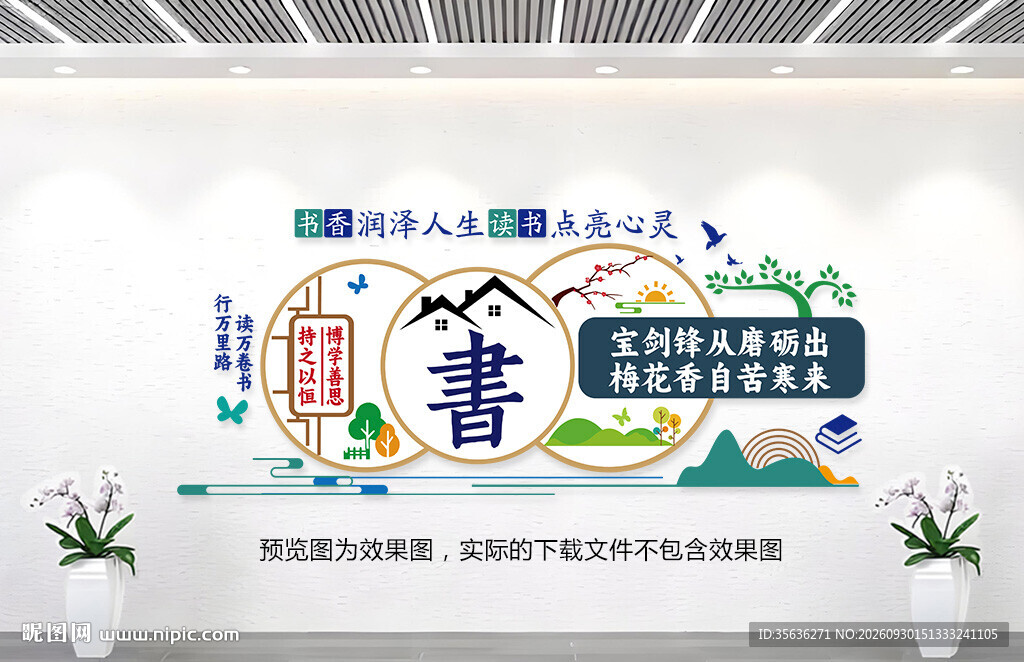 书香润泽人生读书点亮心灵

读万卷书
行万里路

博学善思
持之以恒

書

宝剑锋从磨砺出
梅花香自苦寒来

预览图为效果图，实际的下载文件不包含效果图

昵图网 www.nipic.com

ID:35636271 NO:20260930151333241105